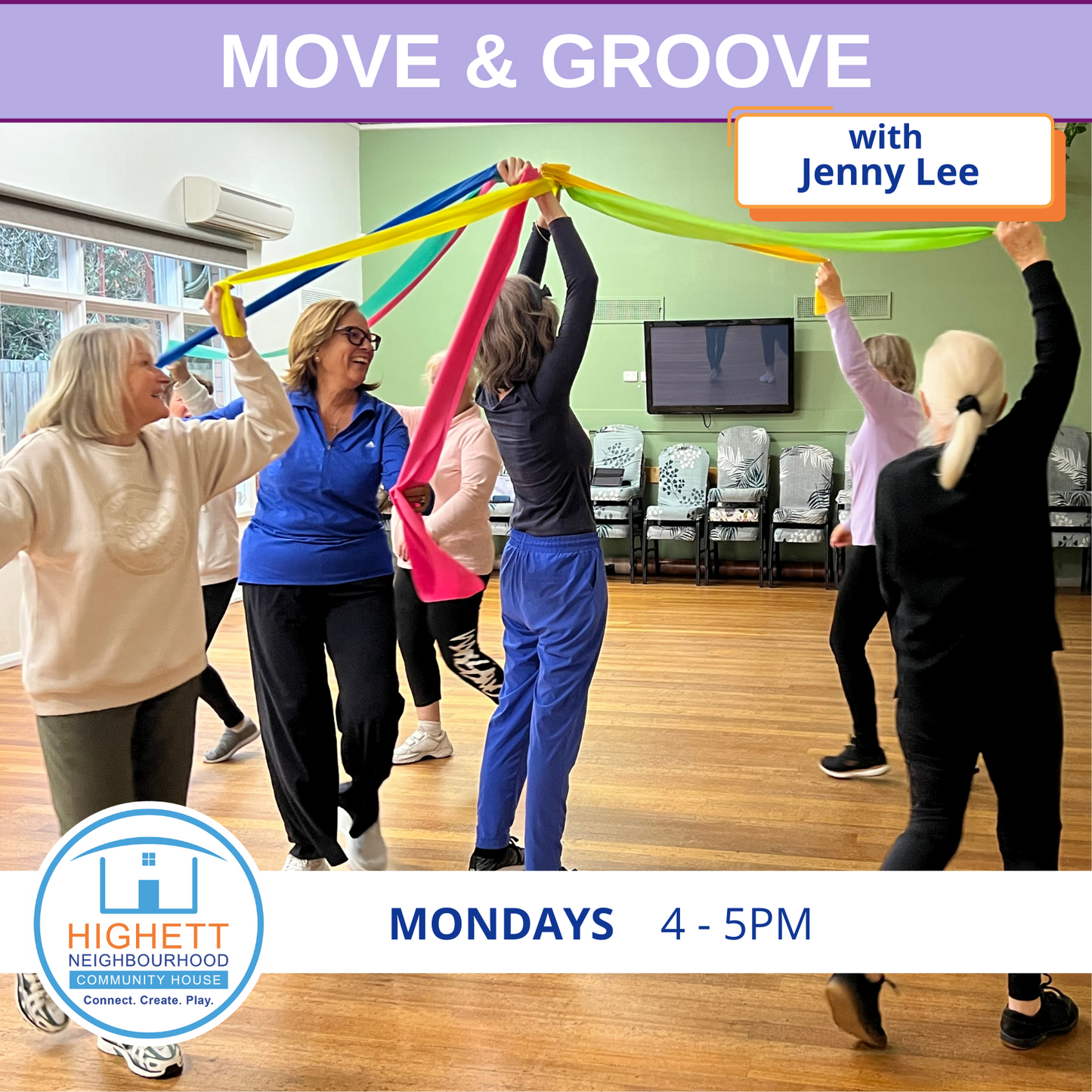 MOVE & GROOVE

with
Jenny Lee

HIGHETT
NEIGHBOURHOOD
COMMUNITY HOUSE
Connect. Create. Play.

MONDAYS 4 - 5PM